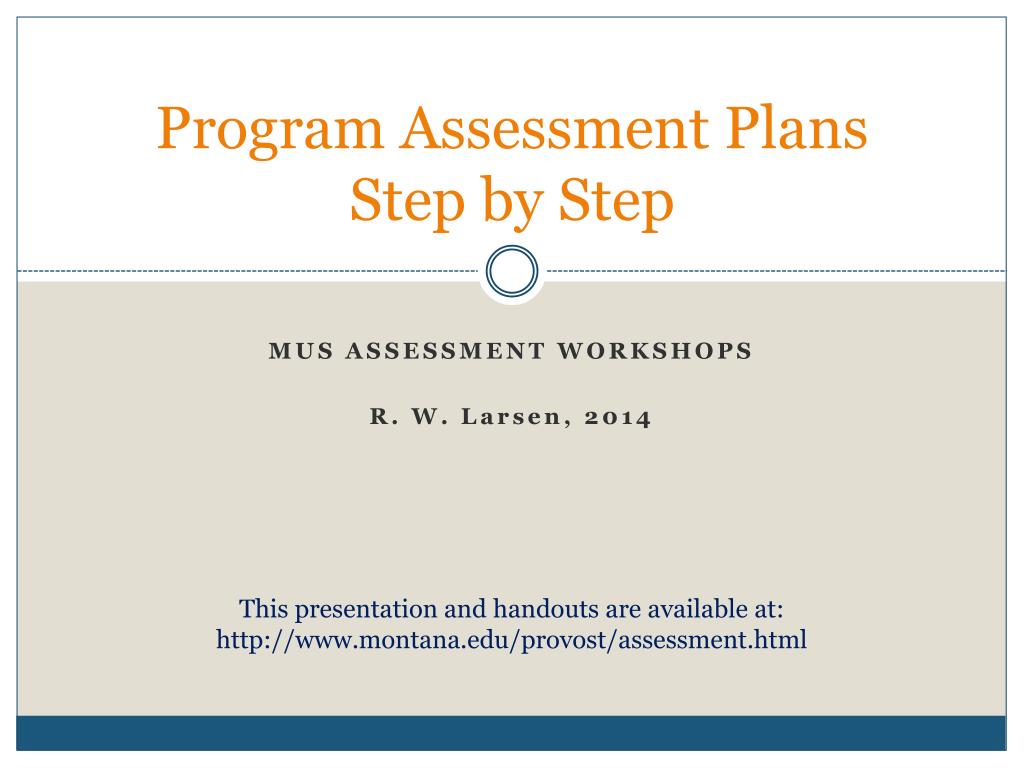 Program Assessment Plans
Step by Step

MUS ASSESSMENT WORKSHOPS

R. W. Larsen, 2014

This presentation and handouts are available at:
http://www.montana.edu/provost/assessment.html